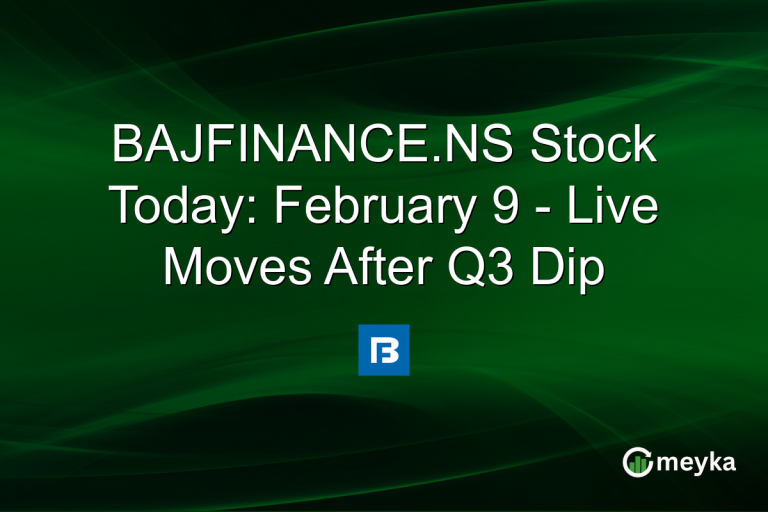 BAJFINANCE.NS Stock Today: February 9 - Live Moves After Q3 Dip

meyka